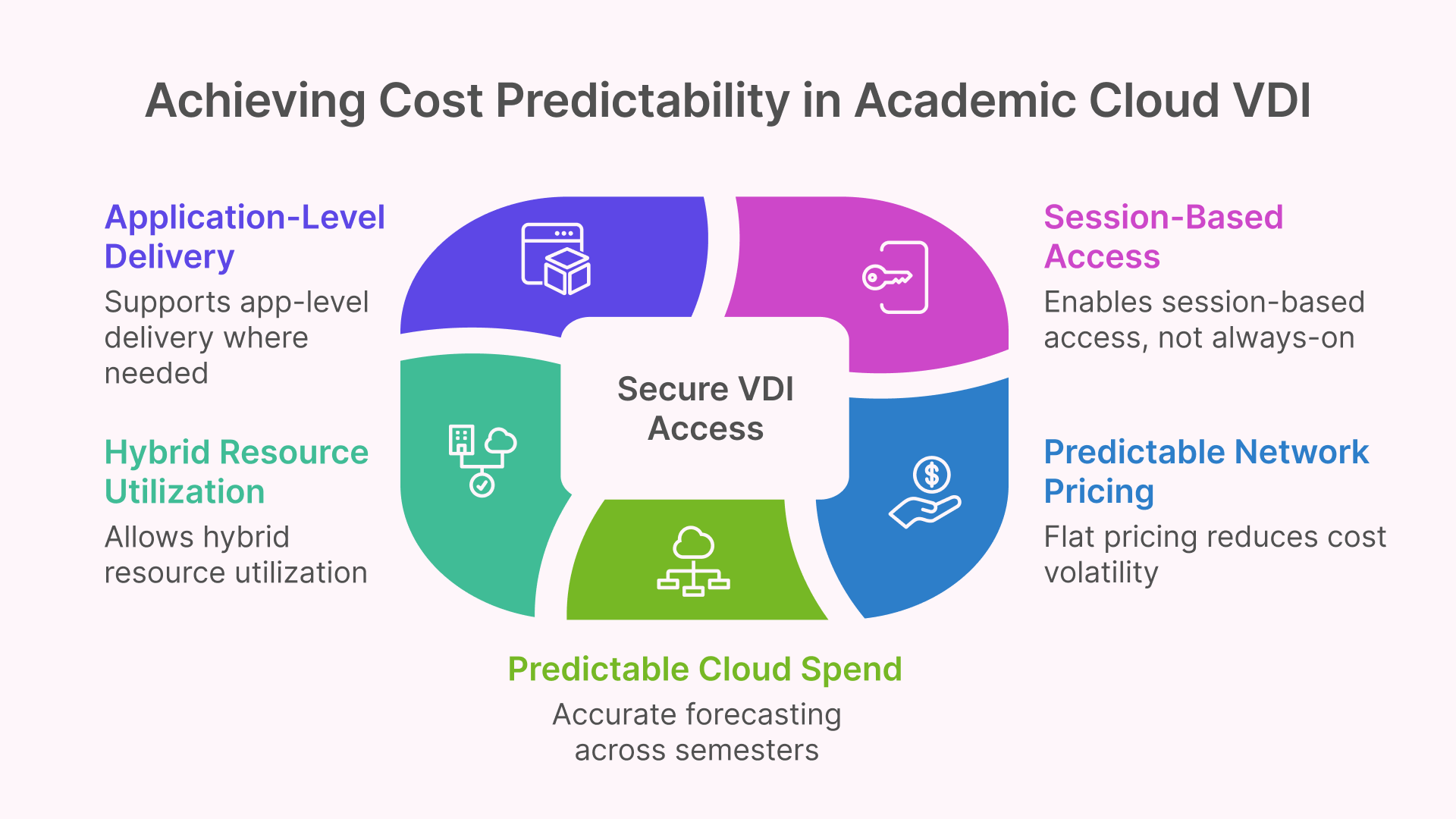 Achieving Cost Predictability in Academic Cloud VDI

Application-Level Delivery

Supports app-level delivery where needed

Hybrid Resource Utilization

Allows hybrid resource utilization

Secure VDI Access

Session-Based Access

Enables session-based access, not always-on

Predictable Network Pricing

Flat pricing reduces cost volatility

Predictable Cloud Spend

Accurate forecasting across semesters